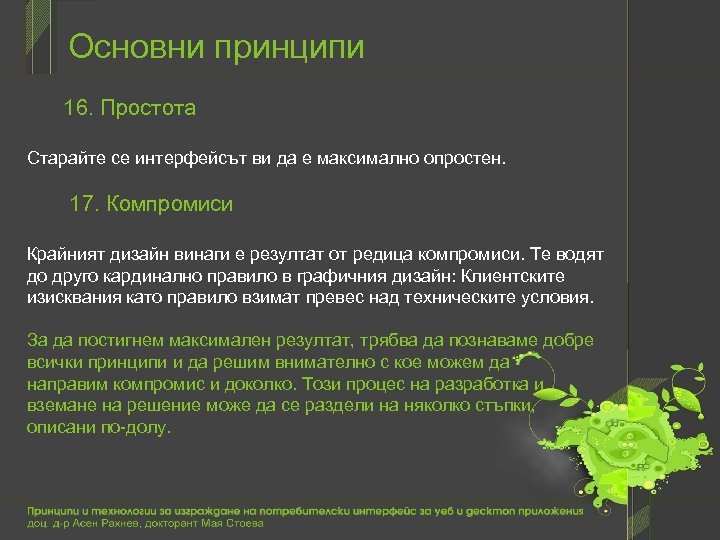 Основни принципи

16. Простота

Старайте се интерфейсът ви да е максимално опростен.

17. Компромиси

Крайният дизайн винаги е резултат от редица компромиси. Те водят до друго кардинално правило в графичния дизайн: Клиентските изисквания като правило взимат превес над техническите условия.

За да постигнем максимален резултат, трябва да познаваме добре всички принципи и да решим внимателно с кое можем да направим компромис и доколко. Този процес на разработка и вземане на решение може да се раздели на няколко стъпки, описани по-долу.

Принципи и технологии за изграждане на потребителски интерфейс за уеб и десктоп приложения
доц. д-р Асен Рахнев, докторант Мая Стоева